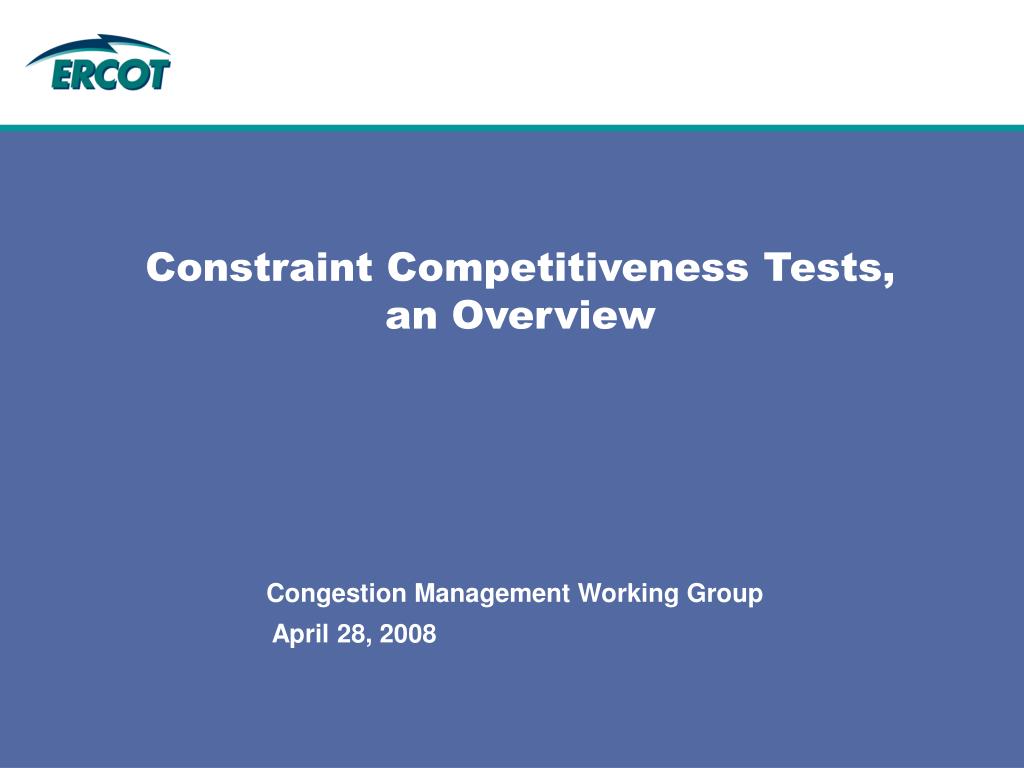 ERCOT

Constraint Competitiveness Tests, an Overview

Congestion Management Working Group

April 28, 2008